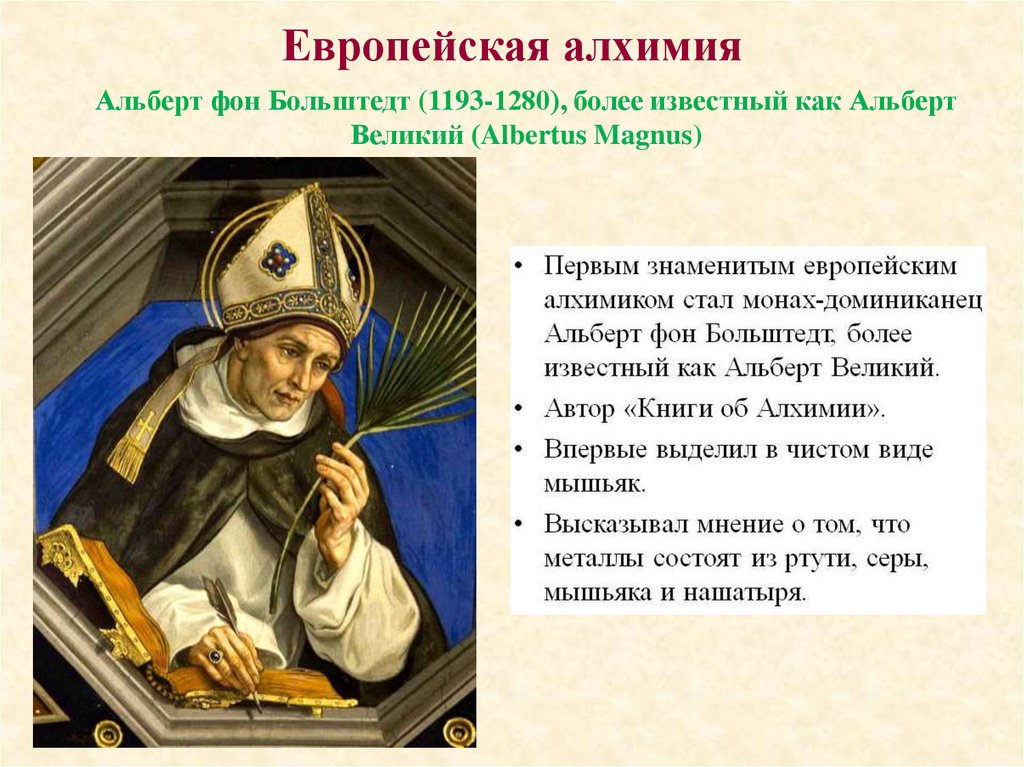 Европейская алхимия

Альберт фон Больштедт (1193-1280), более известный как Альберт Великий (Albertus Magnus)

• Первым знаменитым европейским алхимиком стал монах-доминиканец Альберт фон Больштедт, более известный как Альберт Великий.
• Автор «Книги об Алхимии».
• Впервые выделил в чистом виде мышьяк.
• Высказывал мнение о том, что металлы состоят из ртути, серы, мышьяка и нашатыря.